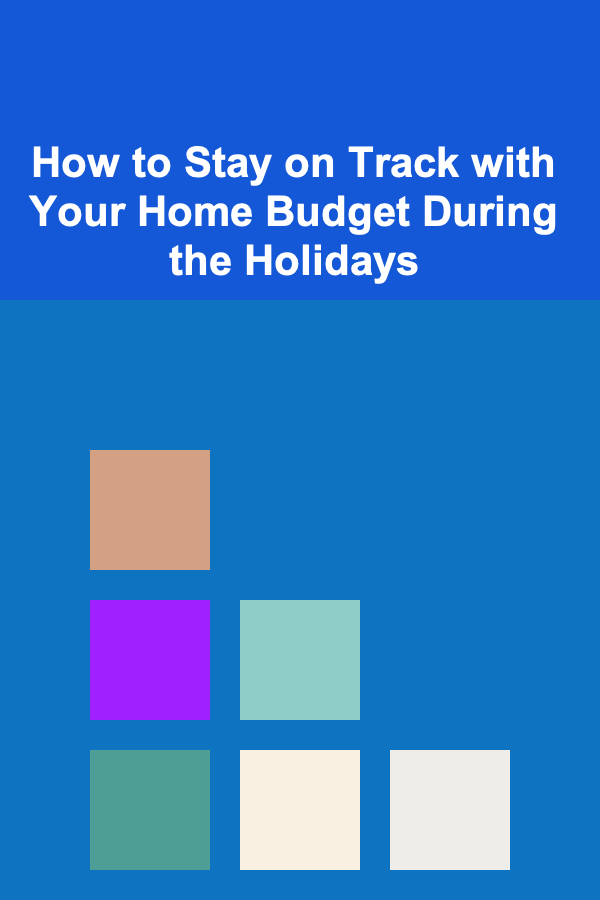 How to Stay on Track with Your Home Budget During the Holidays